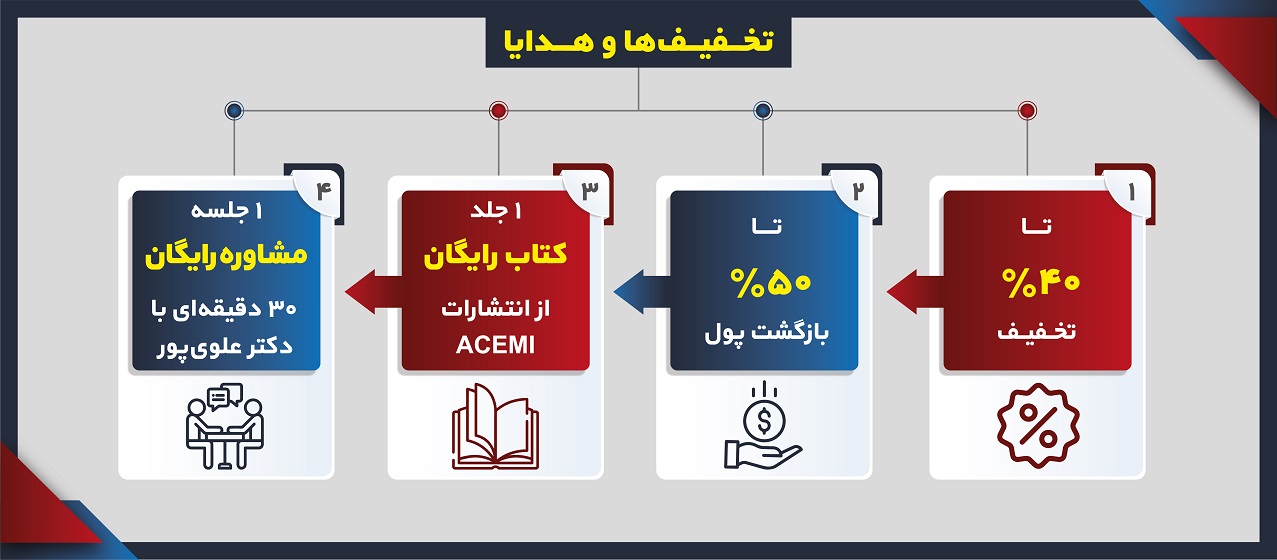 تخفیف‌ها و هدایا

۱
تا
۴۰%
تخفیف

۲
تا
۵۰%
بازگشت پول

۳
۱ جلد
کتاب رایگان
از انتشارات ACEMI

۴
۱ جلسه
مشاوره رایگان
۳۰ دقیقه‌ای با دکتر علوی‌پور